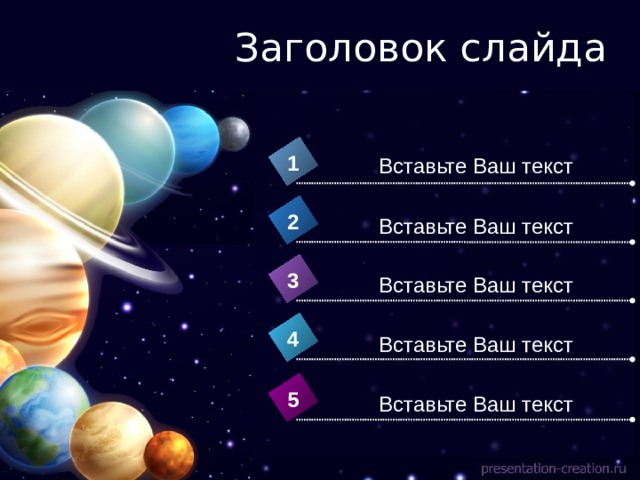 Заголовок слайда

1
Вставьте Ваш текст

2
Вставьте Ваш текст

3
Вставьте Ваш текст

4
Вставьте Ваш текст

5
Вставьте Ваш текст

presentation-creation.ru